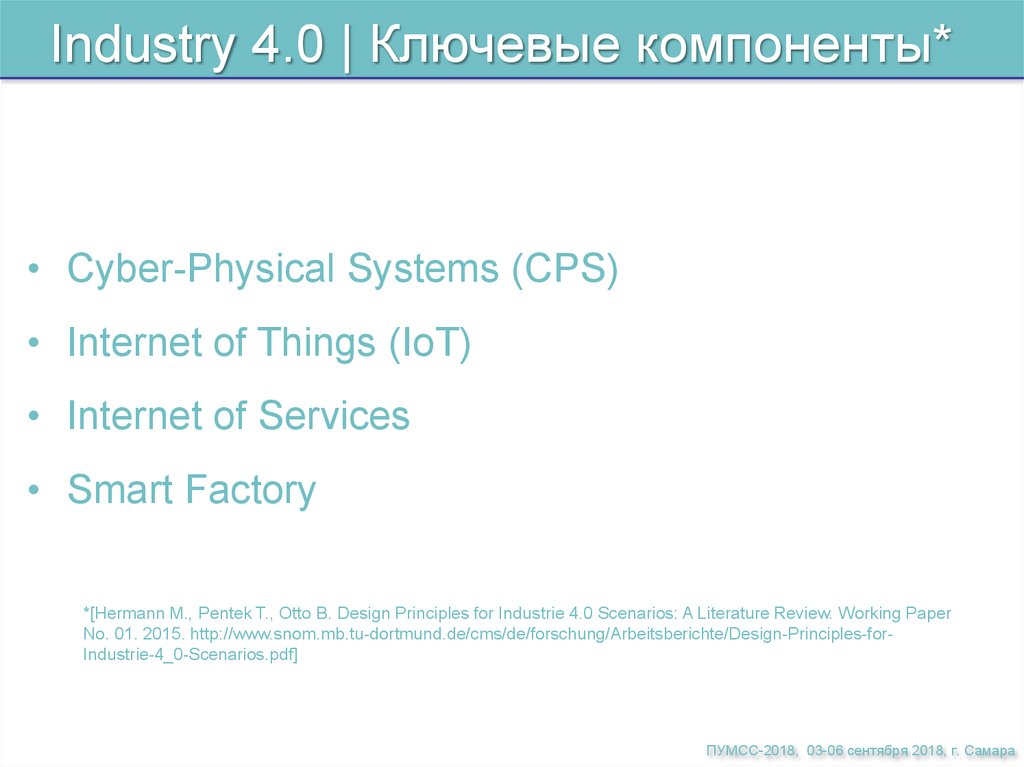 Industry 4.0 | Ключевые компоненты*

• Cyber-Physical Systems (CPS)
• Internet of Things (IoT)
• Internet of Services
• Smart Factory

*[Hermann M., Pentek T., Otto B. Design Principles for Industrie 4.0 Scenarios: A Literature Review. Working Paper No. 01. 2015. http://www.snom.mb.tu-dortmund.de/cms/de/forschung/Arbeitsberichte/Design-Principles-for-Industrie-4_0-Scenarios.pdf]

ПУМСС-2018, 03-06 сентября 2018, г. Самара